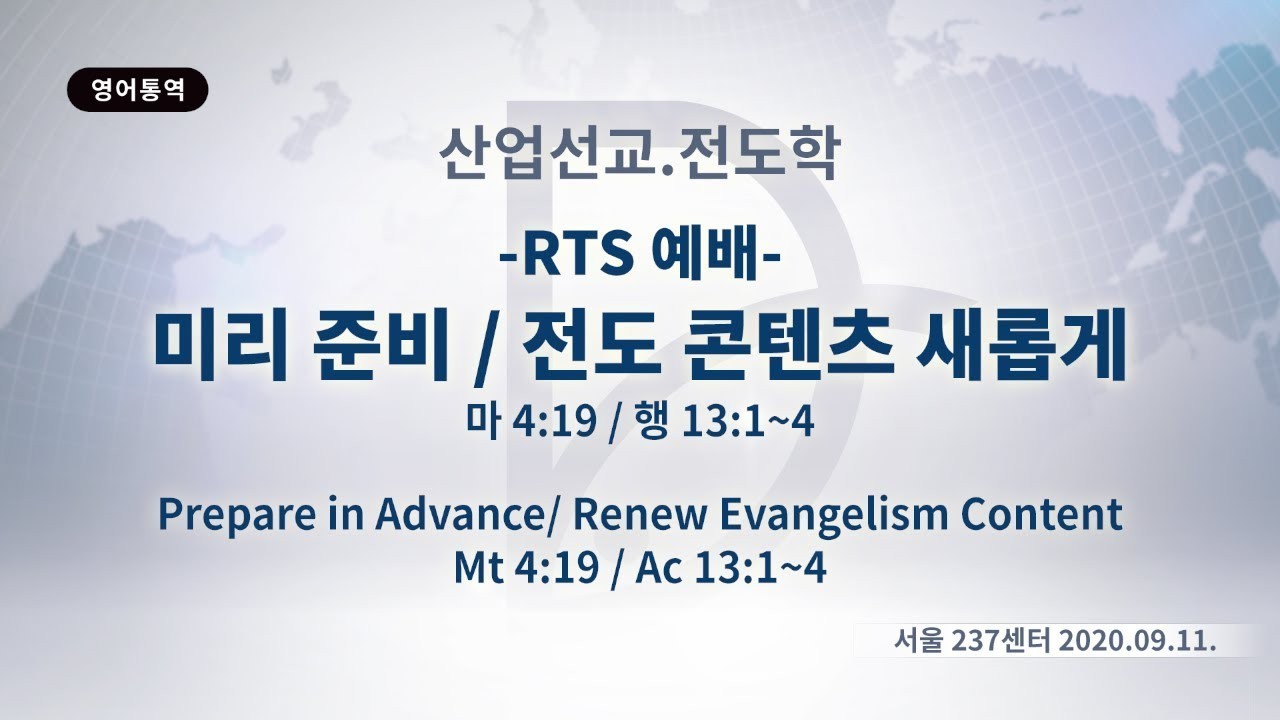 영어통역

산업선교.전도학

-RTS 예배-

미리 준비 / 전도 콘텐츠 새롭게

마 4:19 / 행 13:1~4

Prepare in Advance/ Renew Evangelism Content
Mt 4:19 / Ac 13:1~4

서울 237센터 2020.09.11.